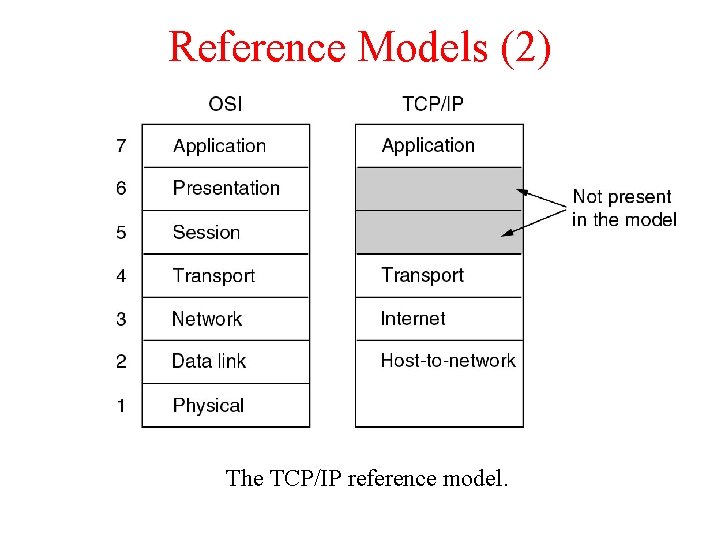 Reference Models (2)

OSI

7 Application
6 Presentation
5 Session
4 Transport
3 Network
2 Data link
1 Physical

TCP/IP

Application
Transport
Internet
Host-to-network

Not present in the model

The TCP/IP reference model.